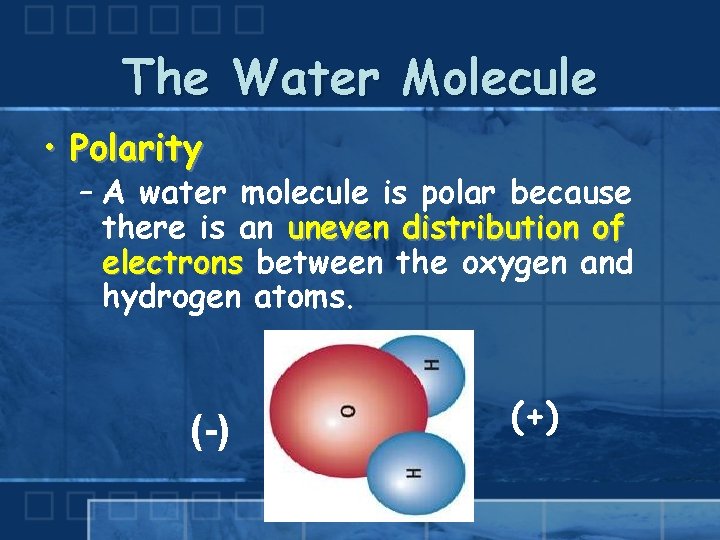 The Water Molecule

• Polarity

– A water molecule is polar because there is an uneven distribution of electrons between the oxygen and hydrogen atoms.

(-)

O

H

H

(+)